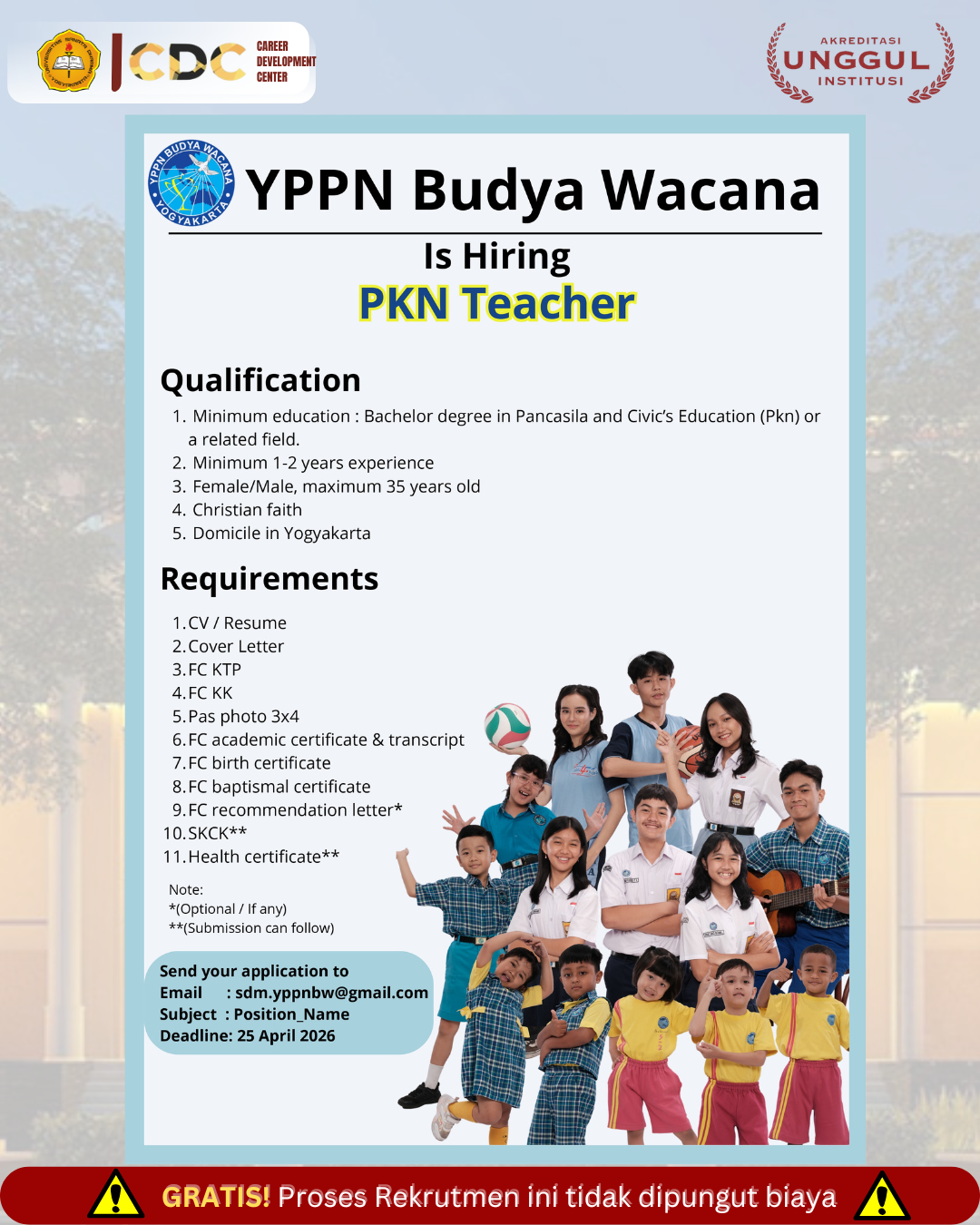 CDC CAREER DEVELOPMENT CENTER

AKREDITASI UNGGUL INSTITUSI

YPPN BUDYA WACANA YOGYAKARTA

YPPN Budya Wacana

Is Hiring

PKN Teacher

Qualification

1. Minimum education : Bachelor degree in Pancasila and Civic's Education (Pkn) or a related field.
2. Minimum 1-2 years experience
3. Female/Male, maximum 35 years old
4. Christian faith
5. Domicile in Yogyakarta

Requirements

1. CV / Resume
2. Cover Letter
3. FC KTP
4. FC KK
5. Pas photo 3x4
6. FC academic certificate & transcript
7. FC birth certificate
8. FC baptismal certificate
9. FC recommendation letter*
10. SKCK**
11. Health certificate**

Note:
*(Optional / If any)
**(Submission can follow)

Send your application to
Email : sdm.yppnbw@gmail.com
Subject : Position_Name
Deadline: 25 April 2026

GRATIS! Proses Rekrutmen ini tidak dipungut biaya